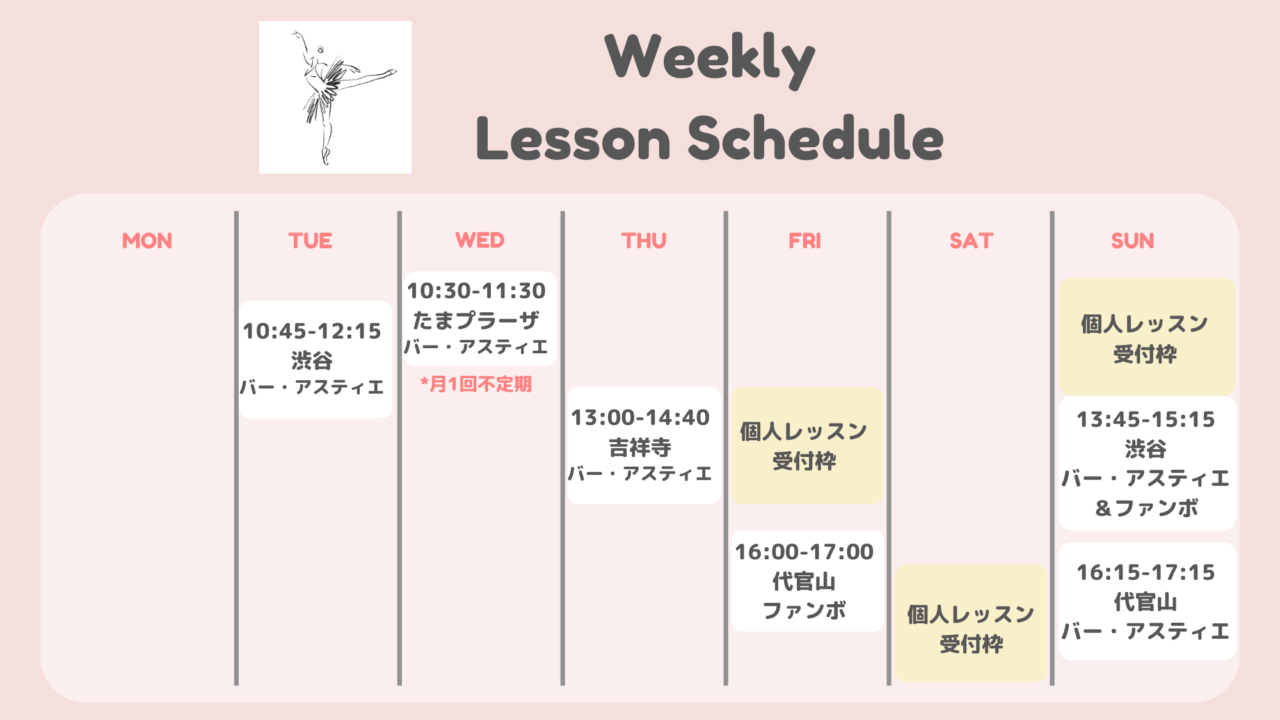 Weekly
Lesson Schedule

MON

TUE

10:45-12:15
渋谷
バー・アスティエ

WED

10:30-11:30
たまプラーザ
バー・アスティエ

*月1回不定期

THU

13:00-14:40
吉祥寺
バー・アスティエ

FRI

個人レッスン
受付枠

16:00-17:00
代官山
ファンボ

SAT

個人レッスン
受付枠

SUN

個人レッスン
受付枠

13:45-15:15
渋谷
バー・アスティエ
＆ファンボ

16:15-17:15
代官山
バー・アスティエ